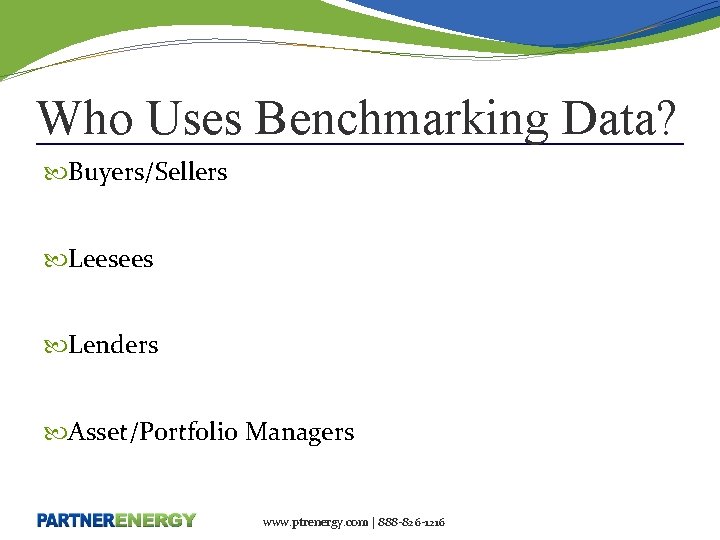 Who Uses Benchmarking Data?

Buyers/Sellers

Leesees

Lenders

Asset/Portfolio Managers

PARTNERENERGY

www.ptrenergy.com | 888-826-1216